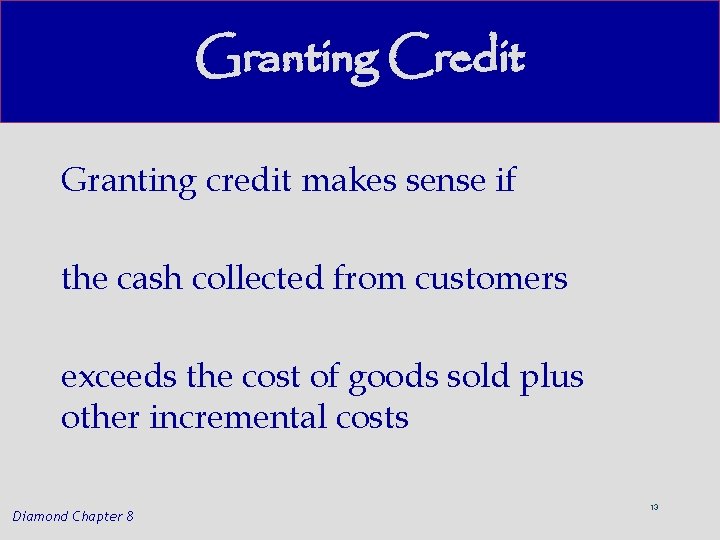 Granting Credit

Granting credit makes sense if

the cash collected from customers

exceeds the cost of goods sold plus other incremental costs

Diamond Chapter 8

13